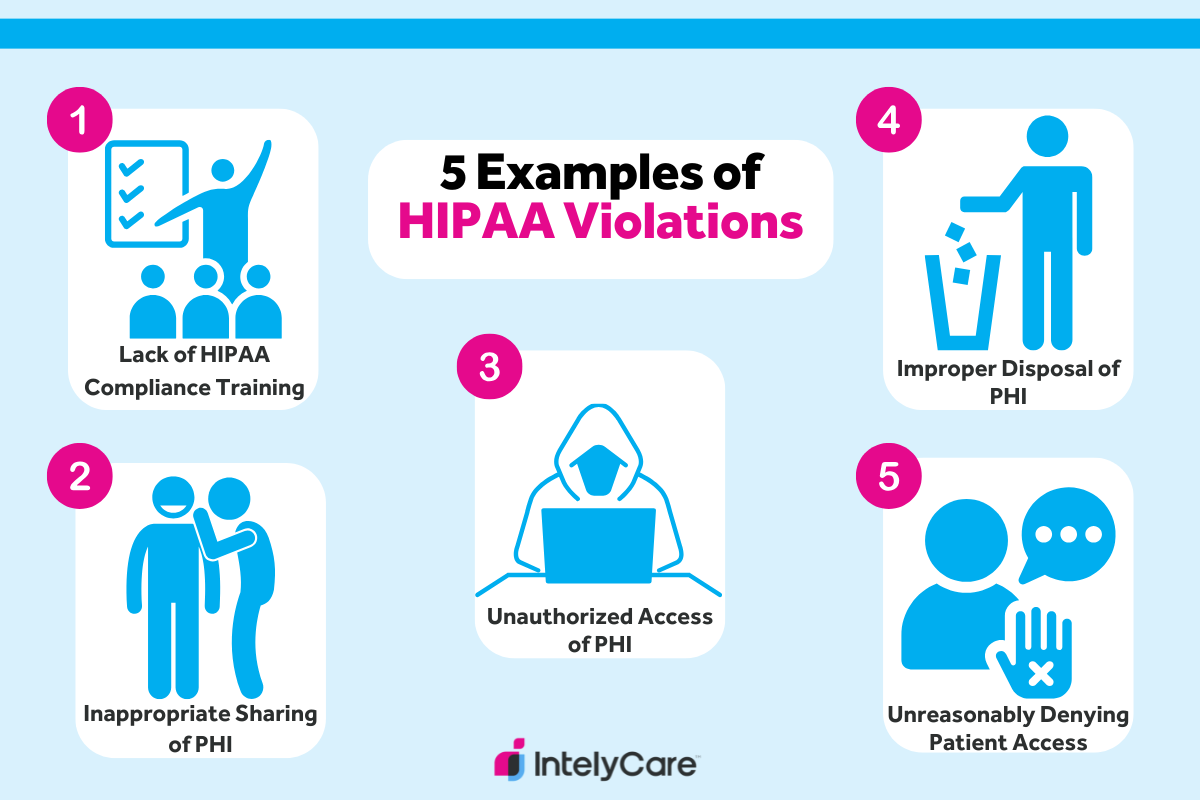 5 Examples of HIPAA Violations

1
Lack of HIPAA Compliance Training

2
Inappropriate Sharing of PHI

3
Unauthorized Access of PHI

4
Improper Disposal of PHI

5
Unreasonably Denying Patient Access

IntelyCare